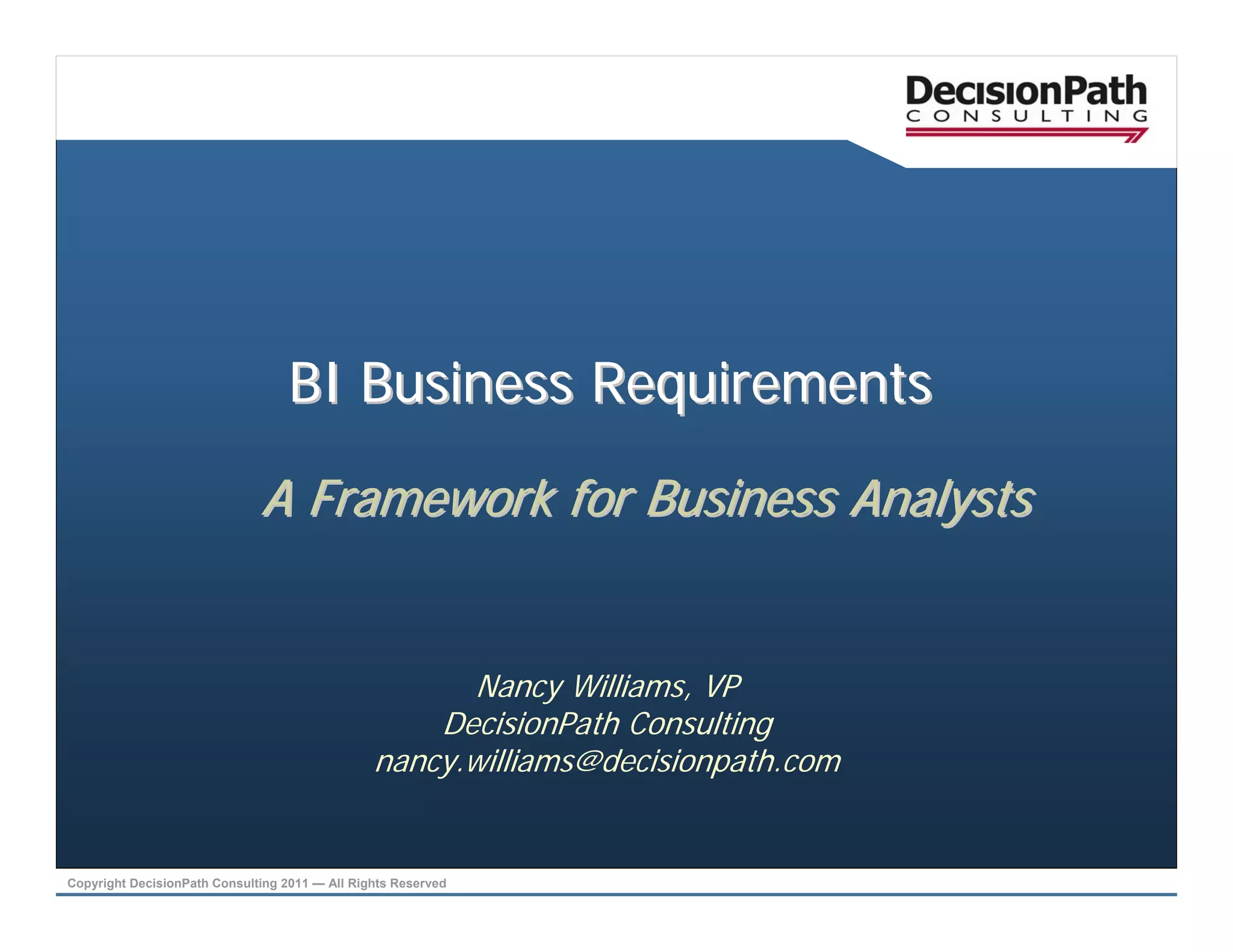 DecisionPath
CONSULTING

BI Business Requirements

A Framework for Business Analysts

Nancy Williams, VP
DecisionPath Consulting
nancy.williams@decisionpath.com

Copyright DecisionPath Consulting 2011 — All Rights Reserved